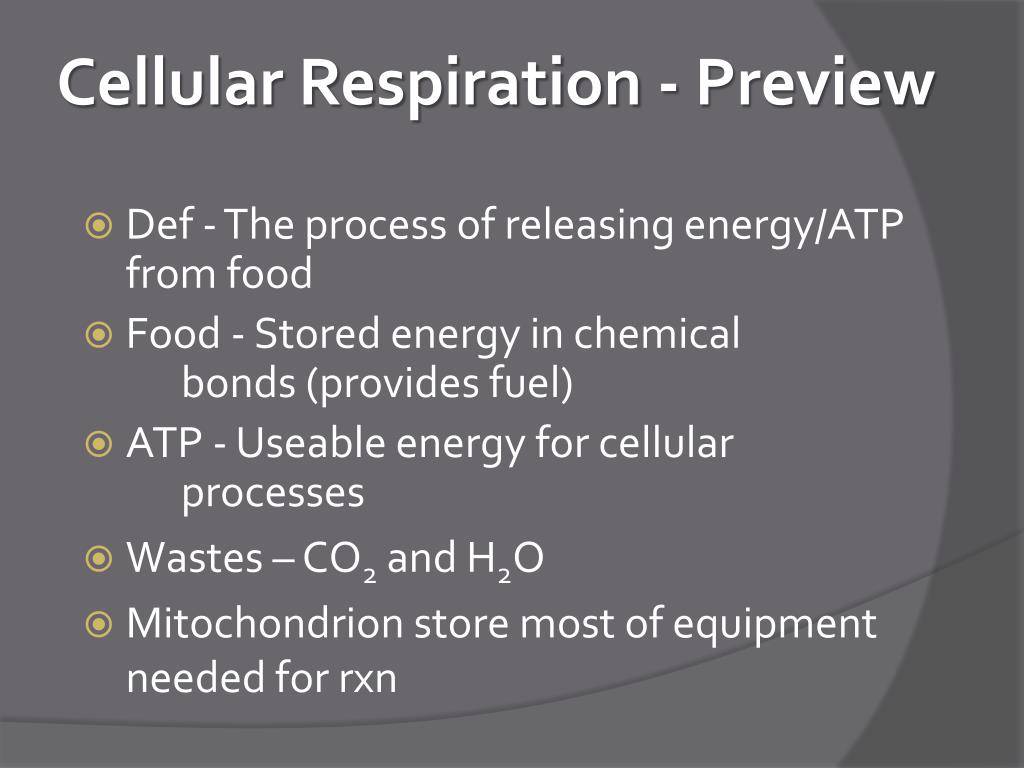 Cellular Respiration - Preview

Def - The process of releasing energy/ATP from food

Food - Stored energy in chemical bonds (provides fuel)

ATP - Useable energy for cellular processes

Wastes – $CO_2$ and $H_2O$

Mitochondrion store most of equipment needed for rxn